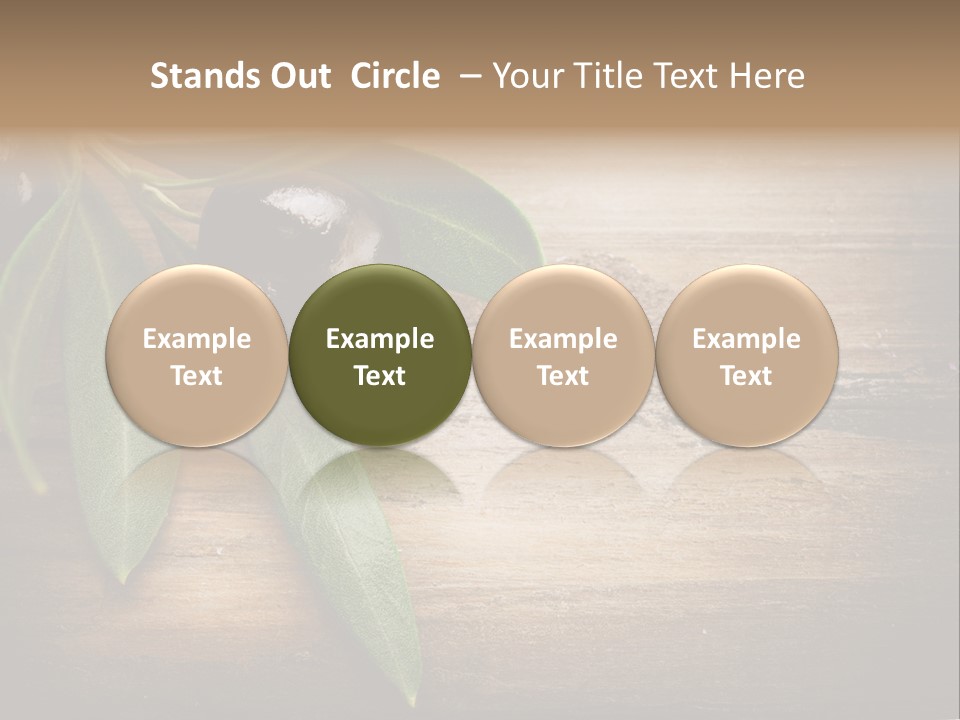 Stands Out Circle – Your Title Text Here

Example Text

Example Text

Example Text

Example Text